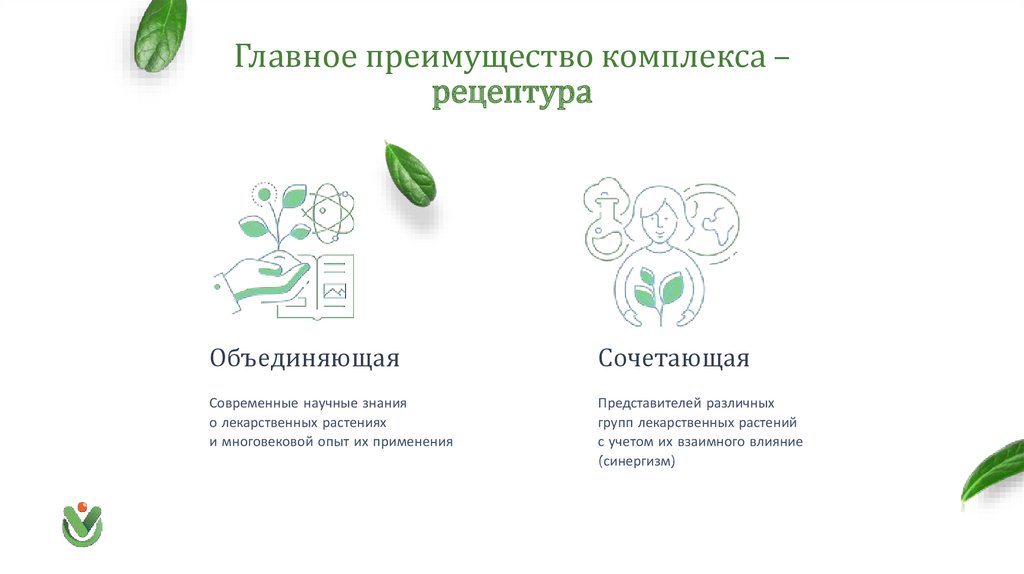 Главное преимущество комплекса – рецептура

Объединяющая

Современные научные знания о лекарственных растениях и многовековой опыт их применения

Сочетающая

Представителей различных групп лекарственных растений с учетом их взаимного влияние (синергизм)